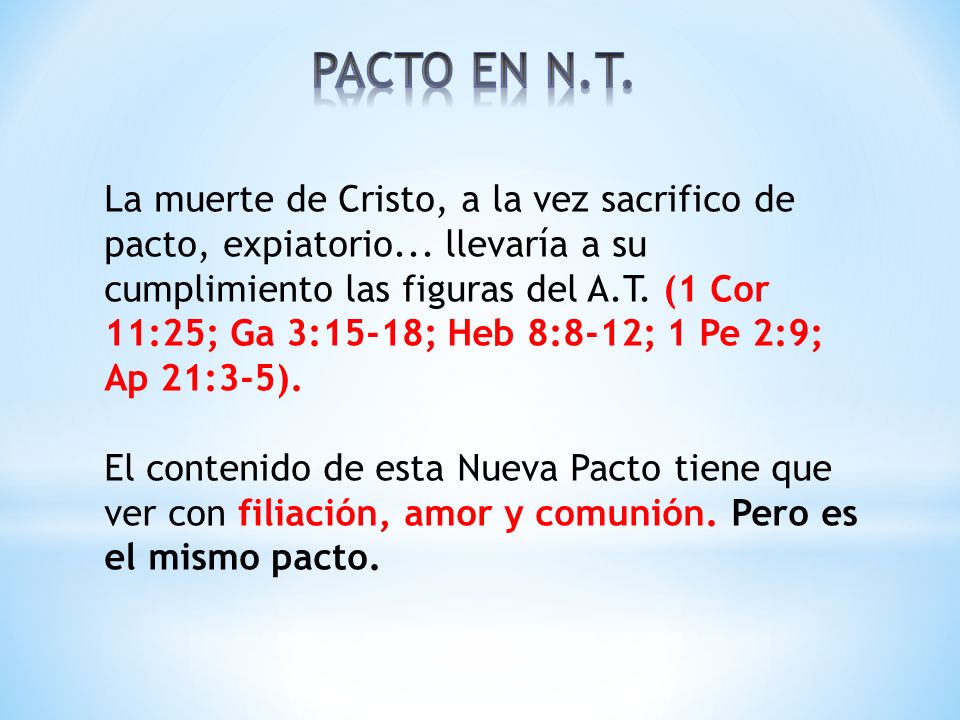 PACTO EN N.T.

La muerte de Cristo, a la vez sacrifico de pacto, expiatorio... llevaría a su cumplimiento las figuras del A.T. (1 Cor 11:25; Ga 3:15-18; Heb 8:8-12; 1 Pe 2:9; Ap 21:3-5).

El contenido de esta Nueva Pacto tiene que ver con filiación, amor y comunión. Pero es el mismo pacto.